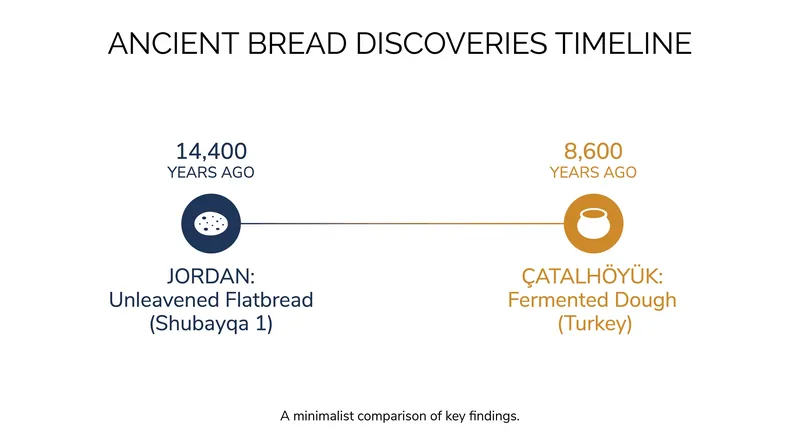 ANCIENT BREAD DISCOVERIES TIMELINE

14,400
YEARS AGO

JORDAN:
Unleavened Flatbread
(Shubayqa 1)

8,600
YEARS AGO

ÇATALHÖYÜK:
Fermented Dough
(Turkey)

A minimalist comparison of key findings.